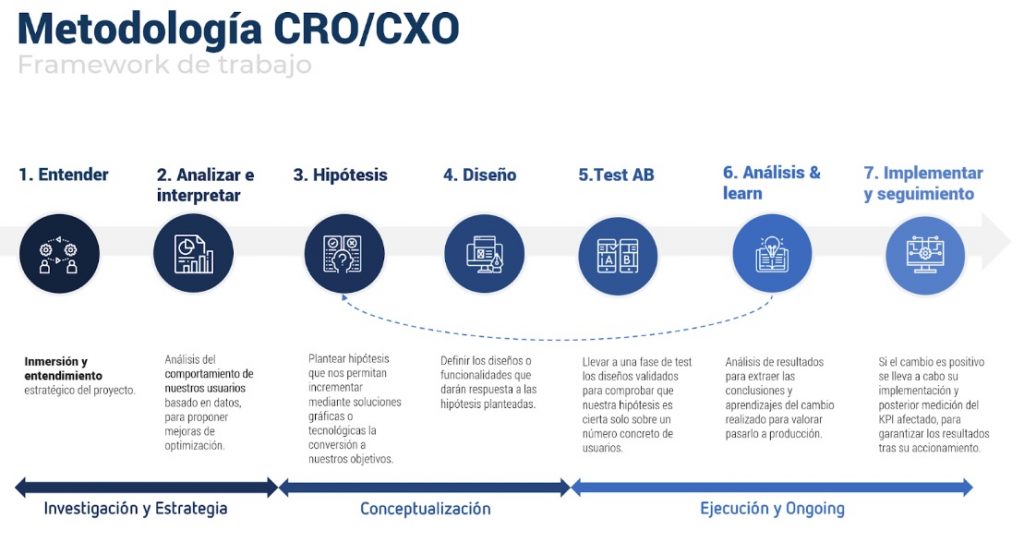 Metodología CRO/CXO
Framework de trabajo

1. Entender

2. Analizar e interpretar

3. Hipótesis

4. Diseño

5.Test AB

6. Análisis & learn

7. Implementar y seguimiento

Inmersión y entendimiento estratégico del proyecto.

Análisis del comportamiento de nuestros usuarios basado en datos, para proponer mejoras de optimización.

Plantear hipótesis que nos permitan incrementar mediante soluciones gráficas o tecnológicas la conversión a nuestros objetivos.

Definir los diseños o funcionalidades que darán respuesta a las hipótesis planteadas.

Llevar a una fase de test los diseños validados para comprobar que nuestra hipótesis es cierta solo sobre un número concreto de usuarios.

Análisis de resultados para extraer las conclusiones y aprendizajes del cambio realizado para valorar pasarlo a producción.

Si el cambio es positivo se lleva a cabo su implementación y posterior medición del KPI afectado, para garantizar los resultados tras su accionamiento.

Investigación y Estrategia

Conceptualización

Ejecución y Ongoing